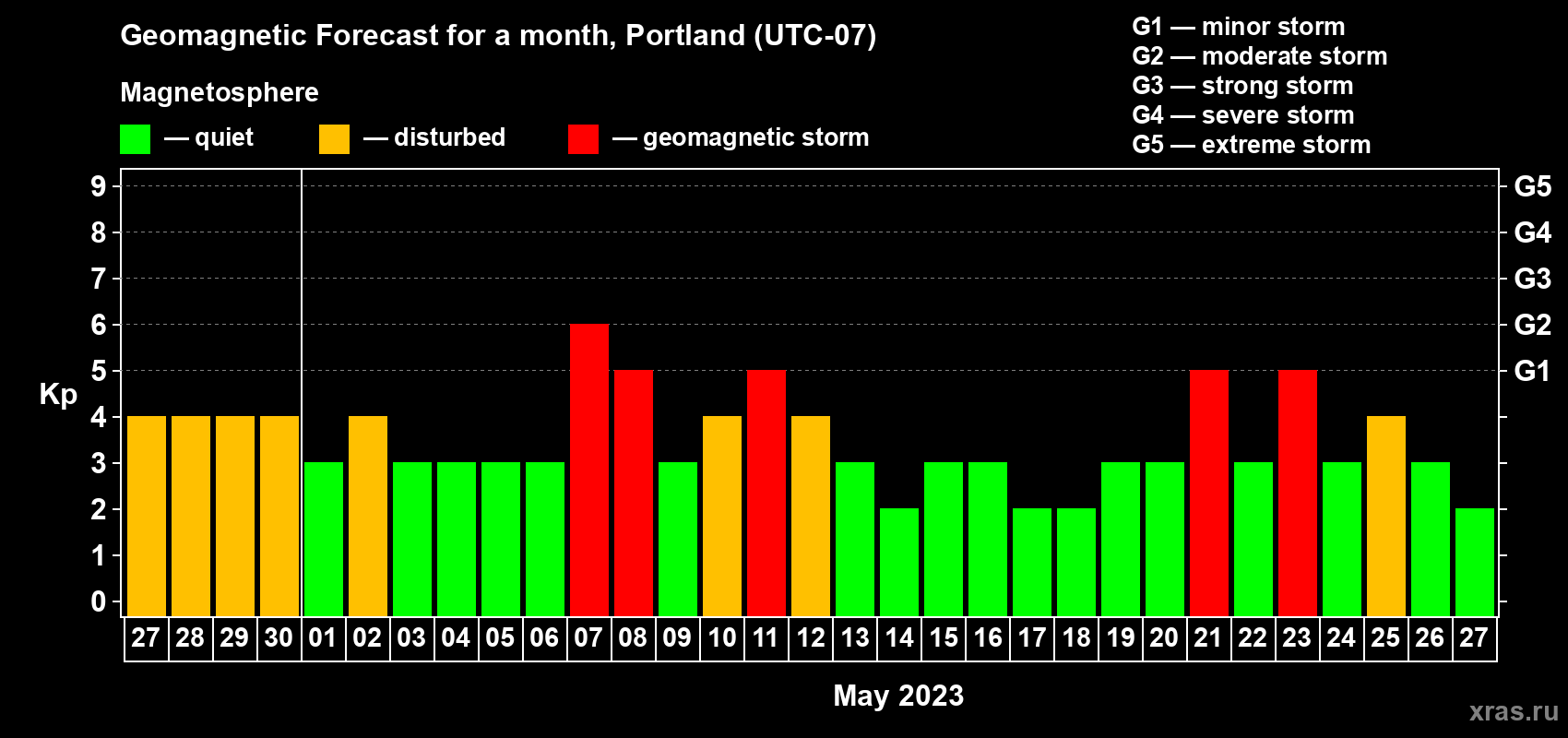 Geomagnetic Forecast for a month, Portland (UTC-07)

Magnetosphere

— quiet — disturbed — geomagnetic storm

G1 — minor storm
G2 — moderate storm
G3 — strong storm
G4 — severe storm
G5 — extreme storm

Kp

9
8
7
6
5
4
3
2
1
0

G5
G4
G3
G2
G1

27 28 29 30 01 02 03 04 05 06 07 08 09 10 11 12 13 14 15 16 17 18 19 20 21 22 23 24 25 26 27

May 2023

xras.ru